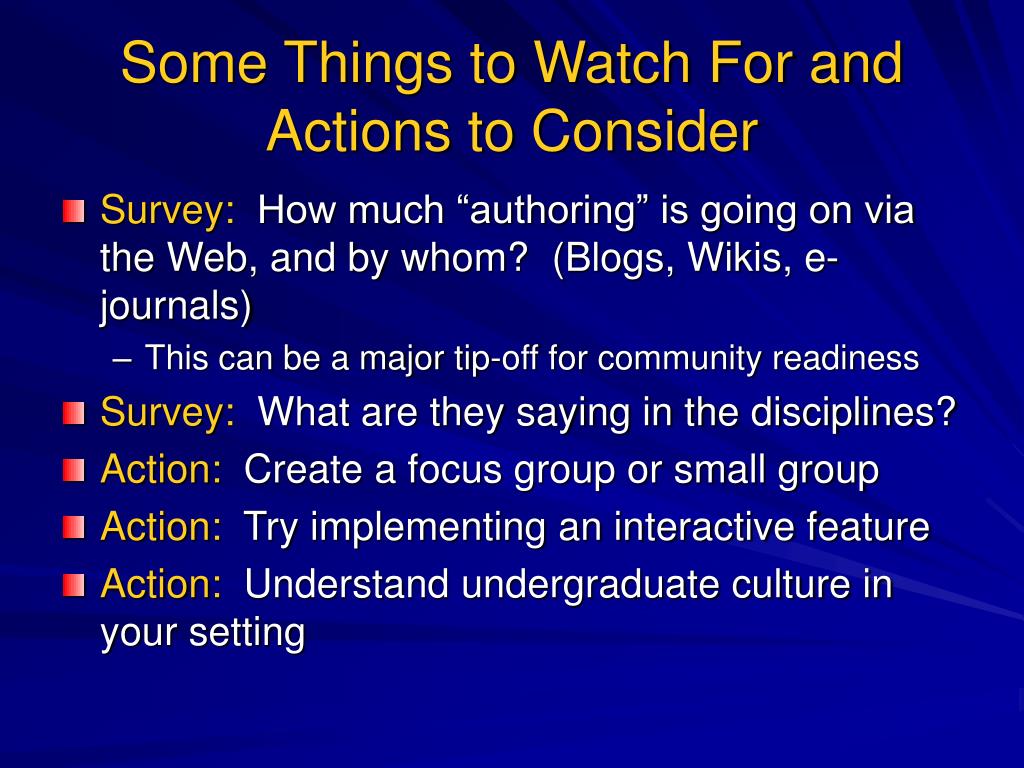 Some Things to Watch For and Actions to Consider

Survey: How much “authoring” is going on via the Web, and by whom? (Blogs, Wikis, e-journals)

– This can be a major tip-off for community readiness

Survey: What are they saying in the disciplines?

Action: Create a focus group or small group

Action: Try implementing an interactive feature

Action: Understand undergraduate culture in your setting